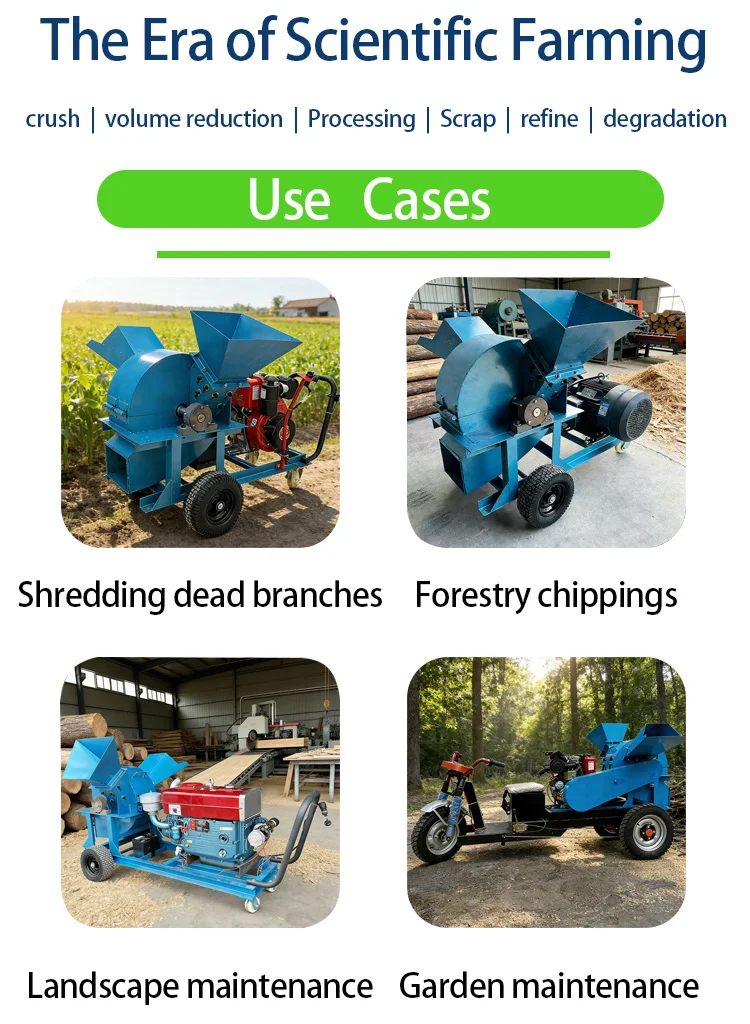 The Era of Scientific Farming

crush | volume reduction | Processing | Scrap | refine | degradation

Use Cases

Shredding dead branches

Forestry chippings

Landscape maintenance

Garden maintenance